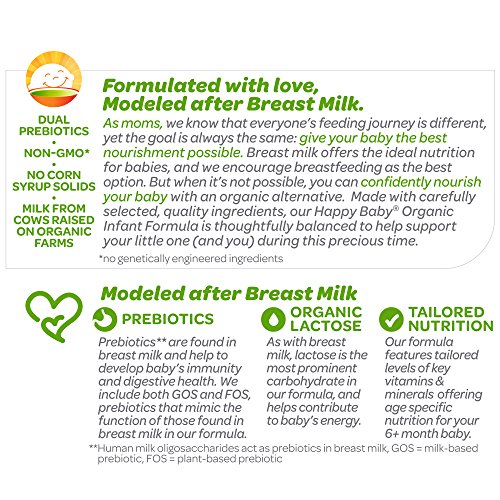 DUAL PREBIOTICS
•
NON-GMO*
•
NO CORN SYRUP SOLIDS
•
MILK FROM COWS RAISED ON ORGANIC FARMS

Formulated with love, Modeled after Breast Milk.

As moms, we know that everyone's feeding journey is different, yet the goal is always the same: give your baby the best nourishment possible. Breast milk offers the ideal nutrition for babies, and we encourage breastfeeding as the best option. But when it's not possible, you can confidently nourish your baby with an organic alternative. Made with carefully selected, quality ingredients, our Happy Baby® Organic Infant Formula is thoughtfully balanced to help support your little one (and you) during this precious time.

*no genetically engineered ingredients

Modeled after Breast Milk

PREBIOTICS

Prebiotics** are found in breast milk and help to develop baby's immunity and digestive health. We include both GOS and FOS, prebiotics that mimic the function of those found in breast milk in our formula.

ORGANIC LACTOSE

As with breast milk, lactose is the most prominent carbohydrate in our formula, and helps contribute to baby's energy.

TAILORED NUTRITION

Our formula features tailored levels of key vitamins & minerals offering age specific nutrition for your 6+ month baby.

**Human milk oligosaccharides act as prebiotics in breast milk, GOS = milk-based prebiotic, FOS = plant-based prebiotic